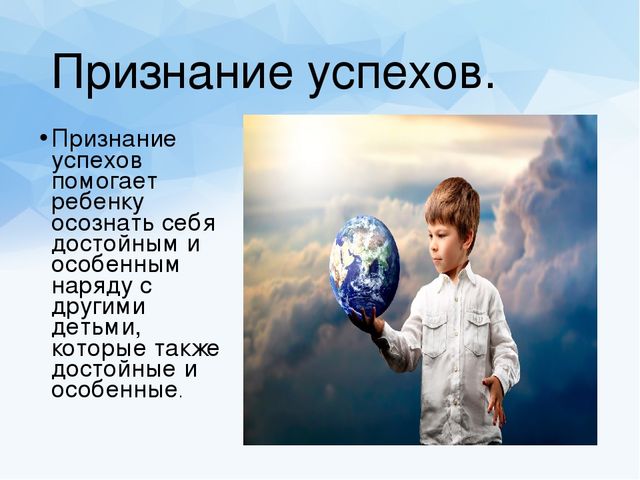 Признание успехов.

• Признание успехов помогает ребенку осознать себя достойным и особенным наряду с другими детьми, которые также достойные и особенные.